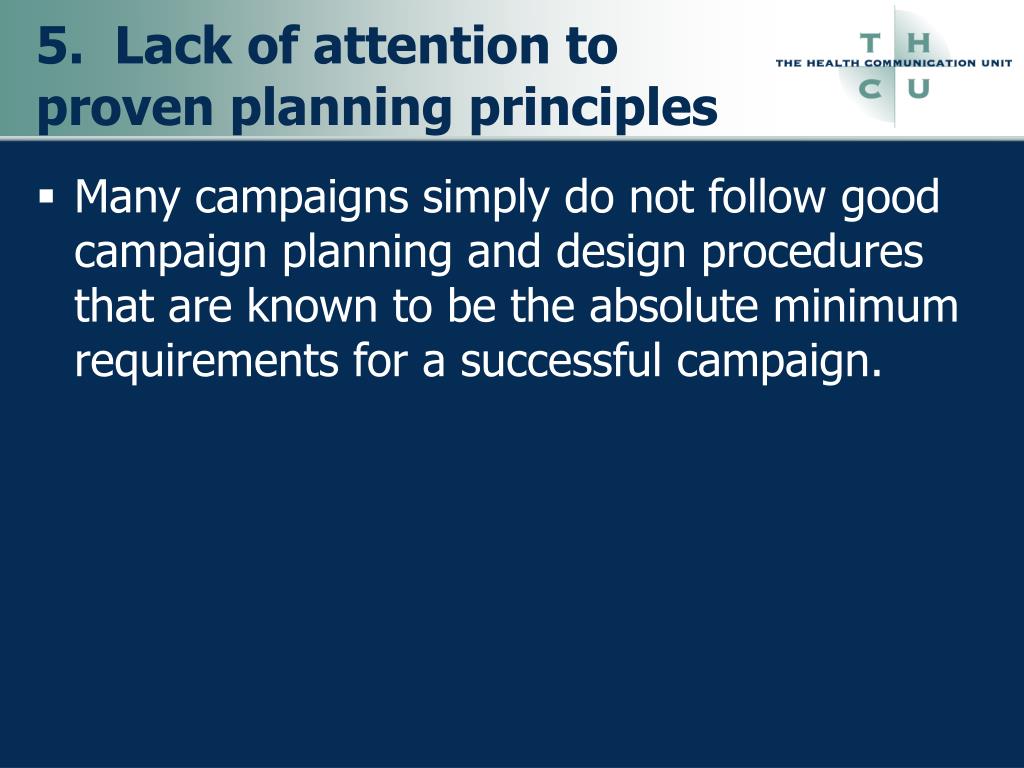 5. Lack of attention to proven planning principles

T H
THE HEALTH COMMUNICATION UNIT
C U

▪ Many campaigns simply do not follow good campaign planning and design procedures that are known to be the absolute minimum requirements for a successful campaign.